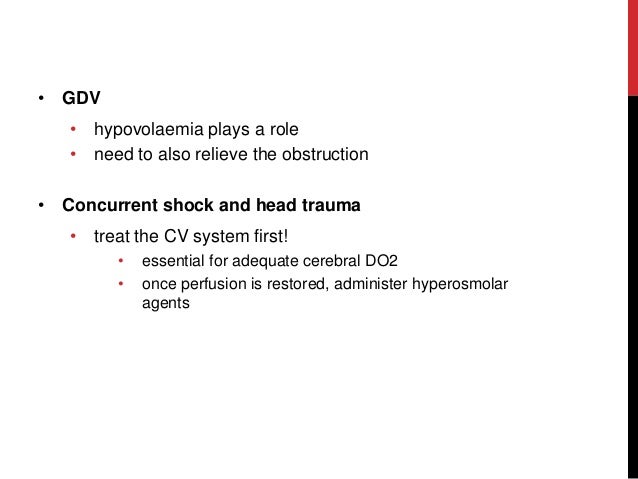 • GDV
• hypovolaemia plays a role
• need to also relieve the obstruction

• Concurrent shock and head trauma
• treat the CV system first!
• essential for adequate cerebral DO2
• once perfusion is restored, administer hyperosmolar agents